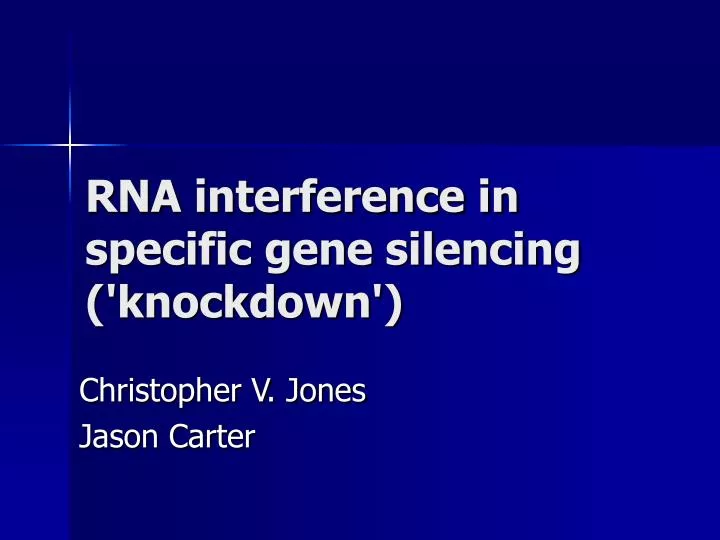 RNA interference in specific gene silencing ('knockdown')

Christopher V. Jones
Jason Carter